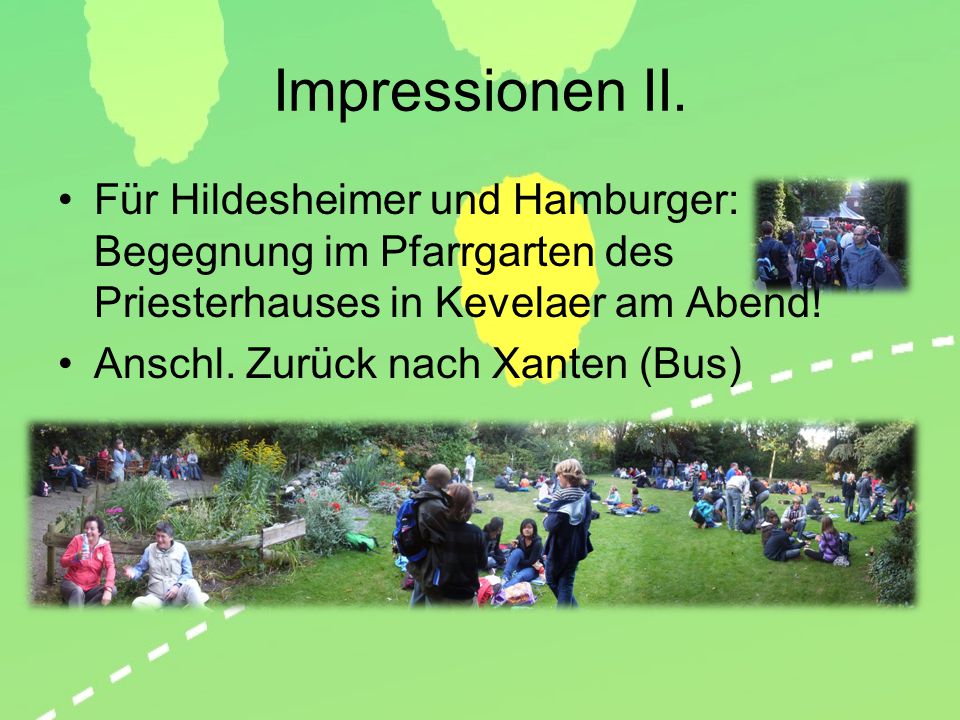 Impressionen II.

• Für Hildesheimer und Hamburger: Begegnung im Pfarrgarten des Priesterhauses in Kevelaer am Abend!
• Anschl. Zurück nach Xanten (Bus)